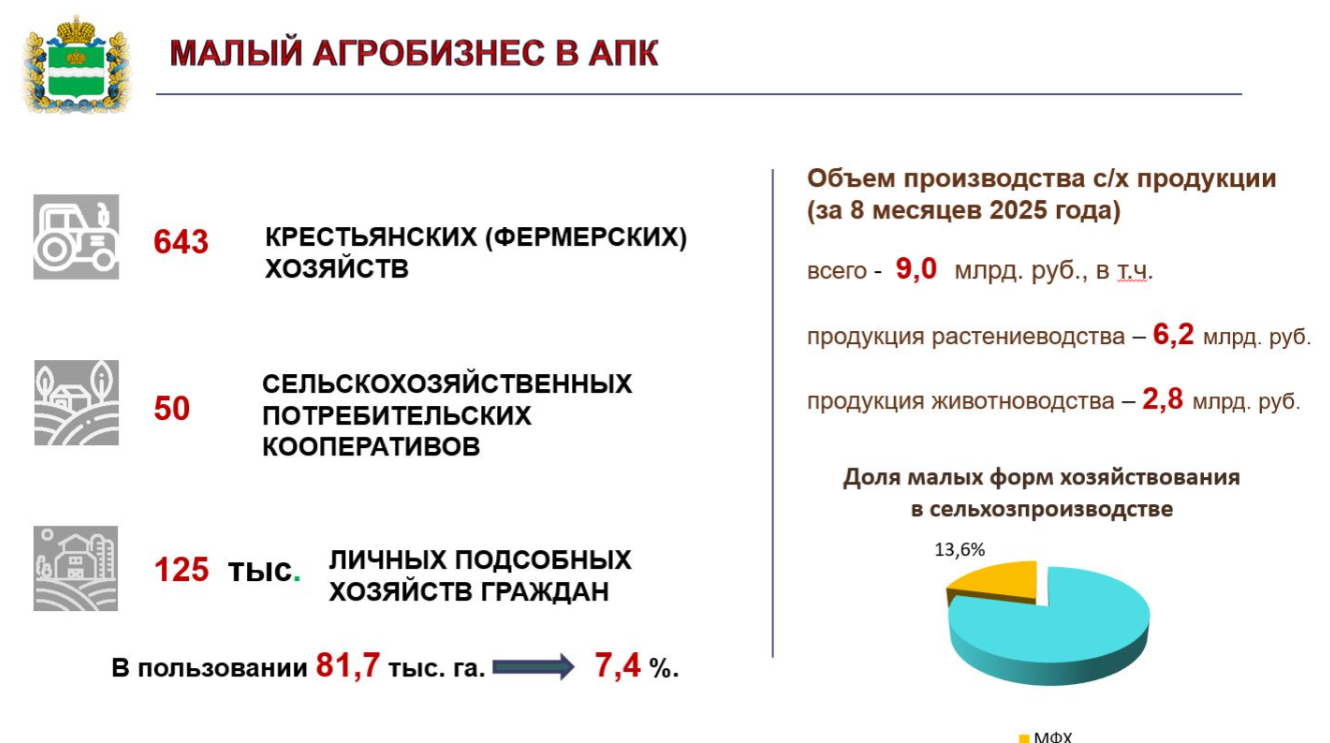 МАЛЫЙ АГРОБИЗНЕС В АПК

643 КРЕСТЬЯНСКИХ (ФЕРМЕРСКИХ) ХОЗЯЙСТВ

50 СЕЛЬСКОХОЗЯЙСТВЕННЫХ ПОТРЕБИТЕЛЬСКИХ КООПЕРАТИВОВ

125 тыс. ЛИЧНЫХ ПОДСОБНЫХ ХОЗЯЙСТВ ГРАЖДАН

В пользовании 81,7 тыс. га. 7,4 %.

Объем производства с/х продукции (за 8 месяцев 2025 года)

всего - 9,0 млрд. руб., в т.ч.

продукция растениеводства – 6,2 млрд. руб.

продукция животноводства – 2,8 млрд. руб.

Доля малых форм хозяйствования в сельхозпроизводстве

13,6%

МФХ